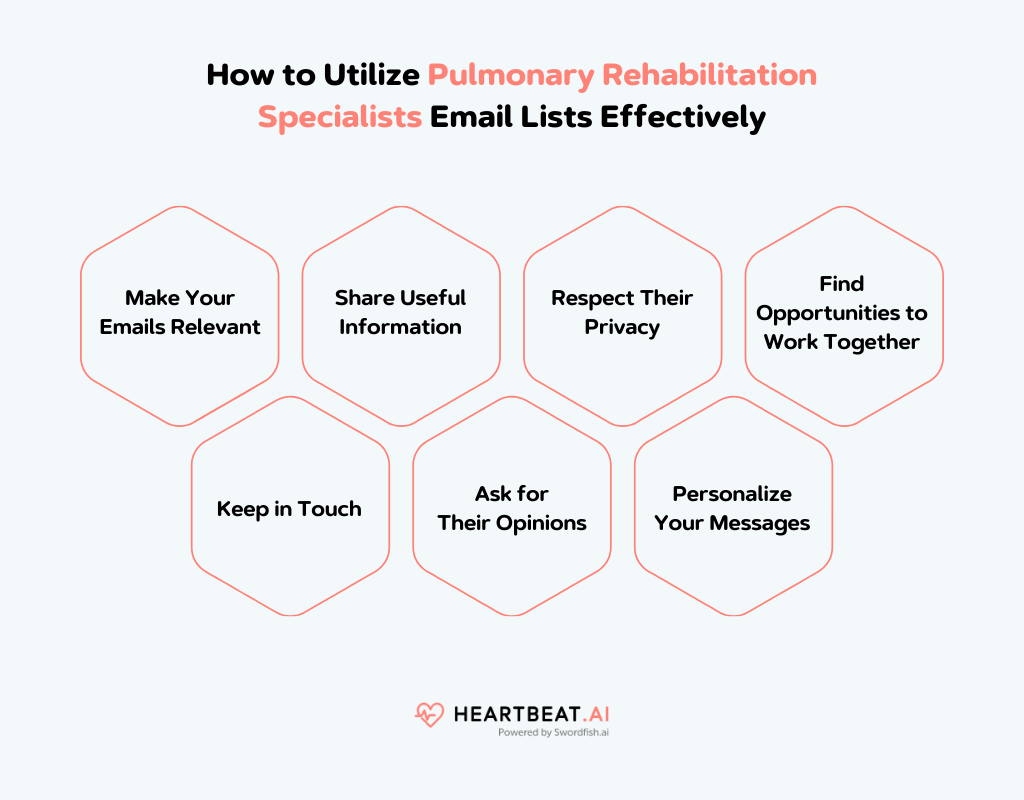 How to Utilize Pulmonary Rehabilitation Specialists Email Lists Effectively

Make Your Emails Relevant

Share Useful Information

Respect Their Privacy

Find Opportunities to Work Together

Keep in Touch

Ask for Their Opinions

Personalize Your Messages

HEARTBEAT.AI
Powered by Swordfish.ai